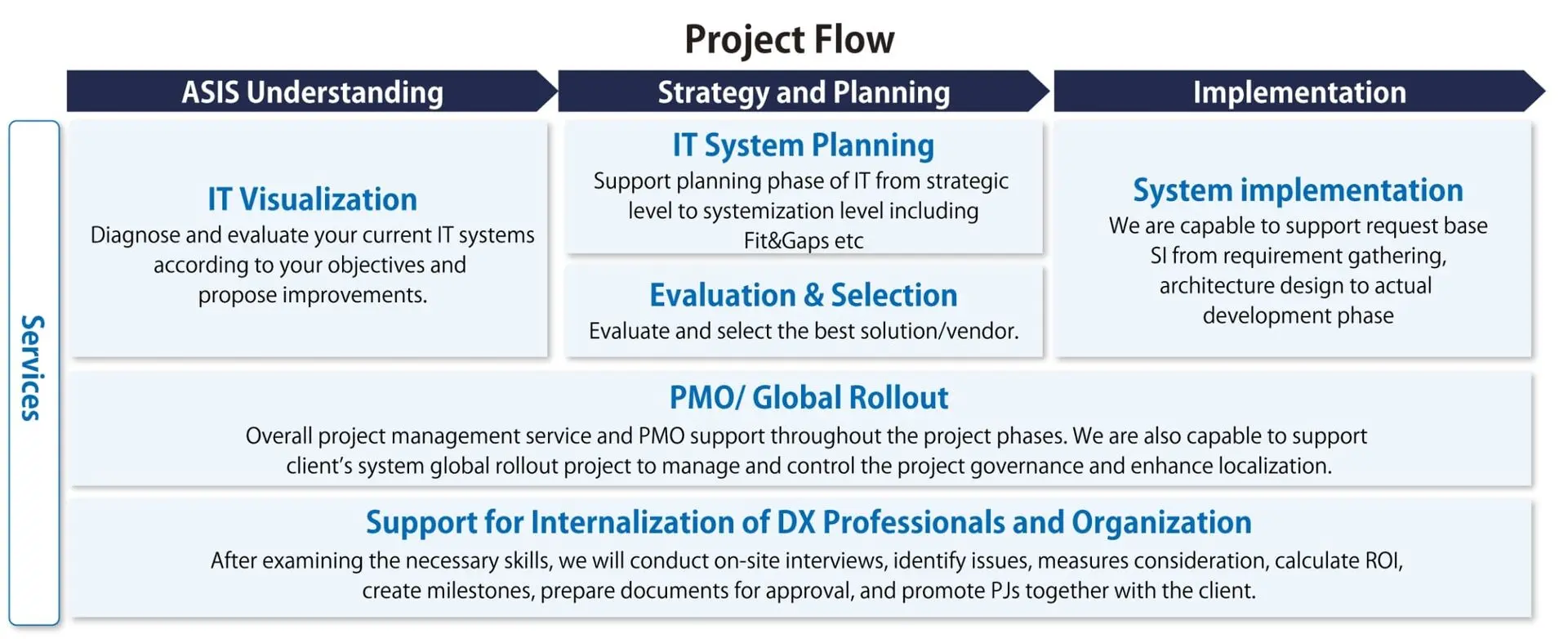 Project Flow

ASIS Understanding

Strategy and Planning

Implementation

Services

IT Visualization
Diagnose and evaluate your current IT systems according to your objectives and propose improvements.

IT System Planning
Support planning phase of IT from strategic level to systemization level including Fit&Gaps etc

Evaluation & Selection
Evaluate and select the best solution/vendor.

System implementation
We are capable to support request base SI from requirement gathering, architecture design to actual development phase

PMO/ Global Rollout
Overall project management service and PMO support throughout the project phases. We are also capable to support client's system global rollout project to manage and control the project governance and enhance localization.

Support for Internalization of DX Professionals and Organization
After examining the necessary skills, we will conduct on-site interviews, identify issues, measures consideration, calculate ROI, create milestones, prepare documents for approval, and promote PJs together with the client.